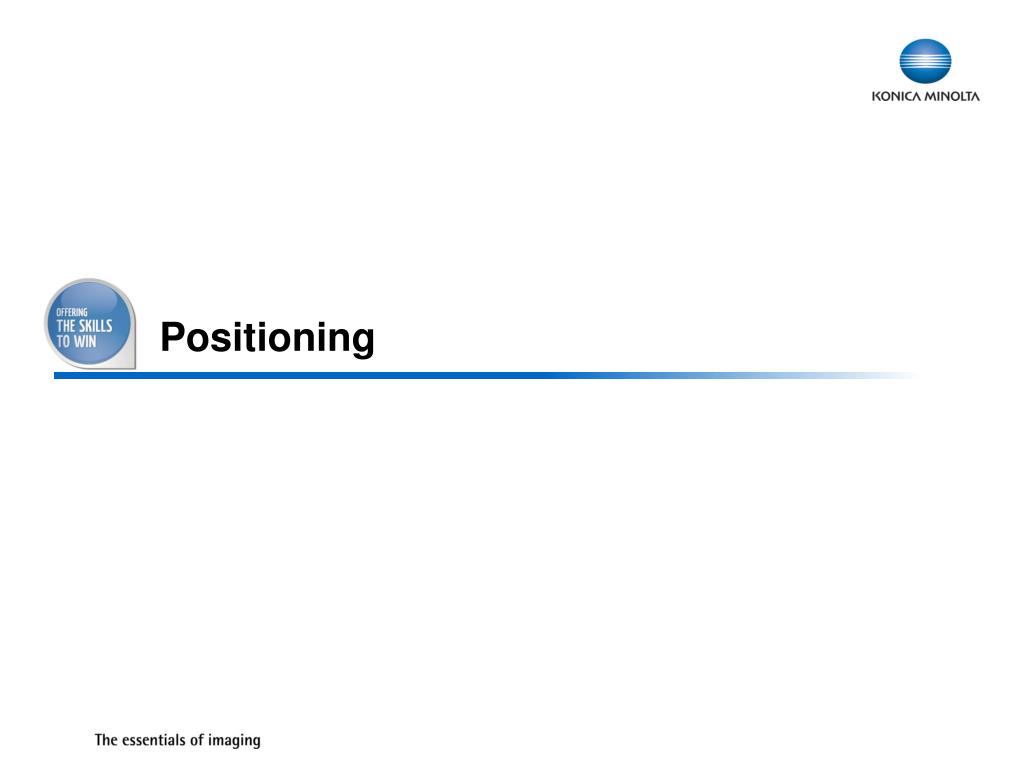 KONICA MINOLTA

OFFERING
THE SKILLS
TO WIN

Positioning

The essentials of imaging